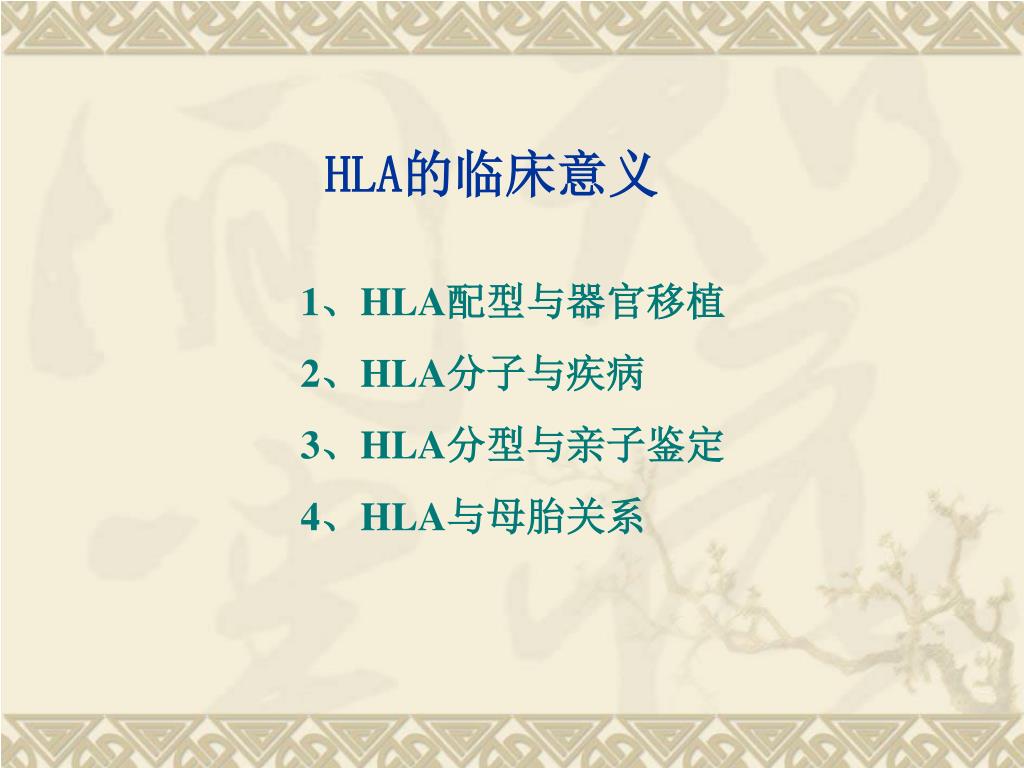 HLA的临床意义

1、HLA配型与器官移植
2、HLA分子与疾病
3、HLA分型与亲子鉴定
4、HLA与母胎关系